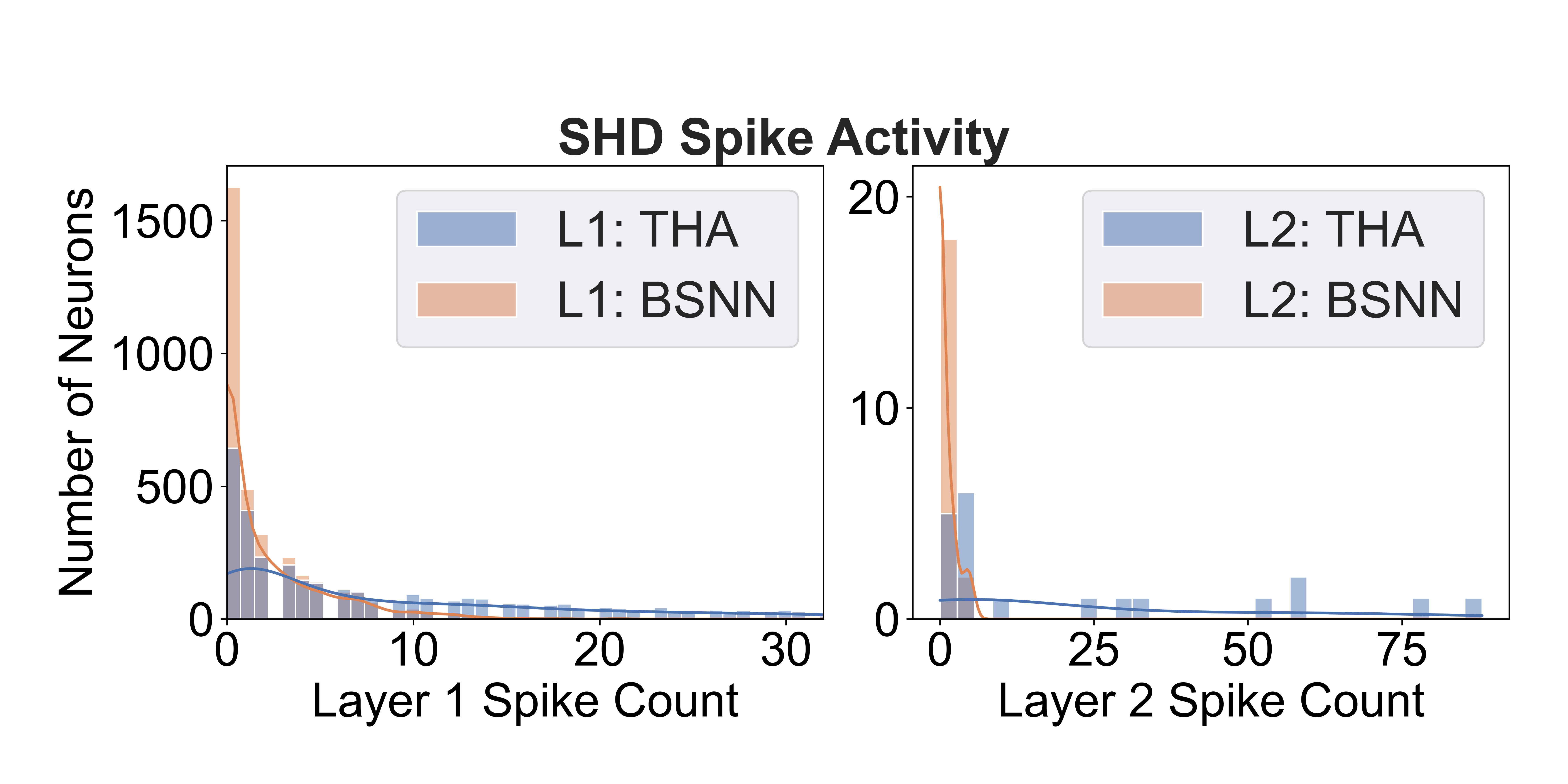 SHD Spike Activity

Number of Neurons

1500
1000
500
0

L1: THA
L1: BSNN

0 10 20 30
Layer 1 Spike Count

20
10
0

L2: THA
L2: BSNN

0 25 50 75
Layer 2 Spike Count